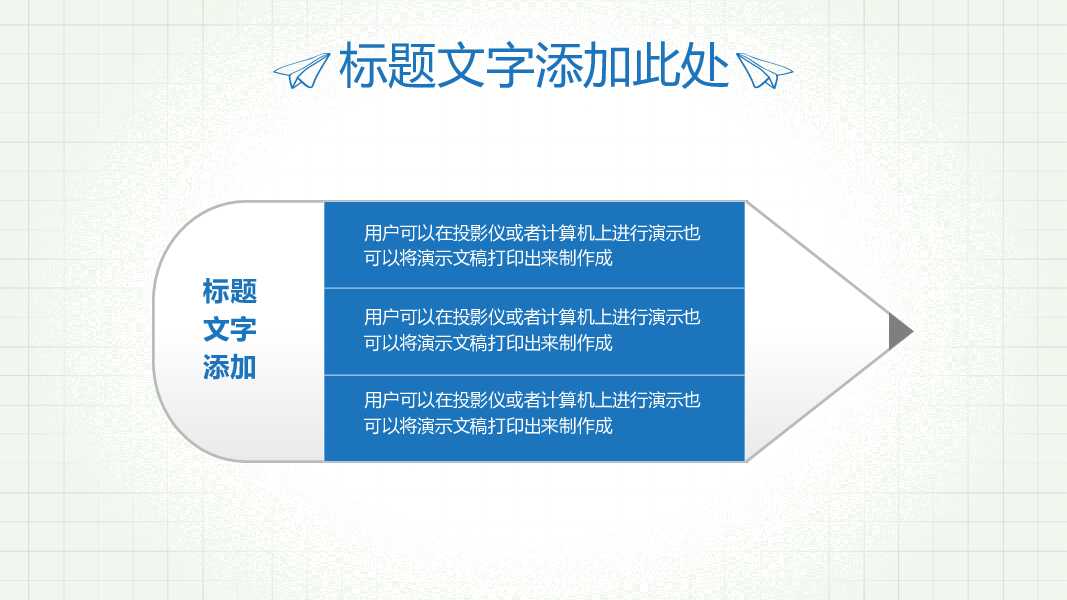 标题文字添加此处

标题
文字
添加

用户可以在投影仪或者计算机上进行演示也可以将演示文稿打印出来制作成

用户可以在投影仪或者计算机上进行演示也可以将演示文稿打印出来制作成

用户可以在投影仪或者计算机上进行演示也可以将演示文稿打印出来制作成